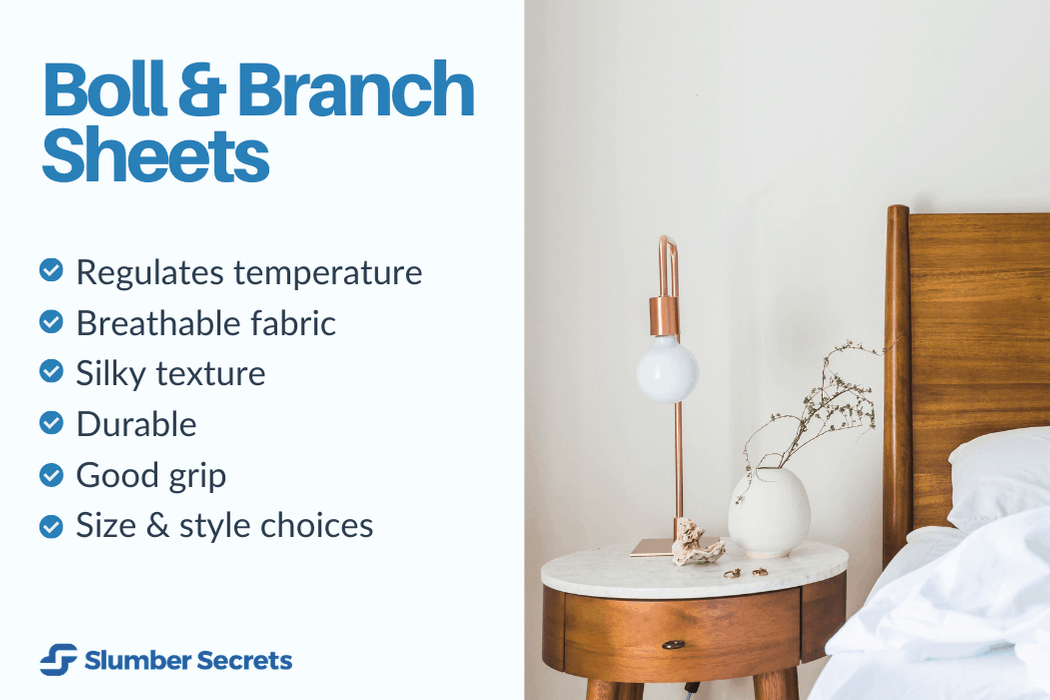 Boll & Branch Sheets

Regulates temperature
Breathable fabric
Silky texture
Durable
Good grip
Size & style choices

Slumber Secrets